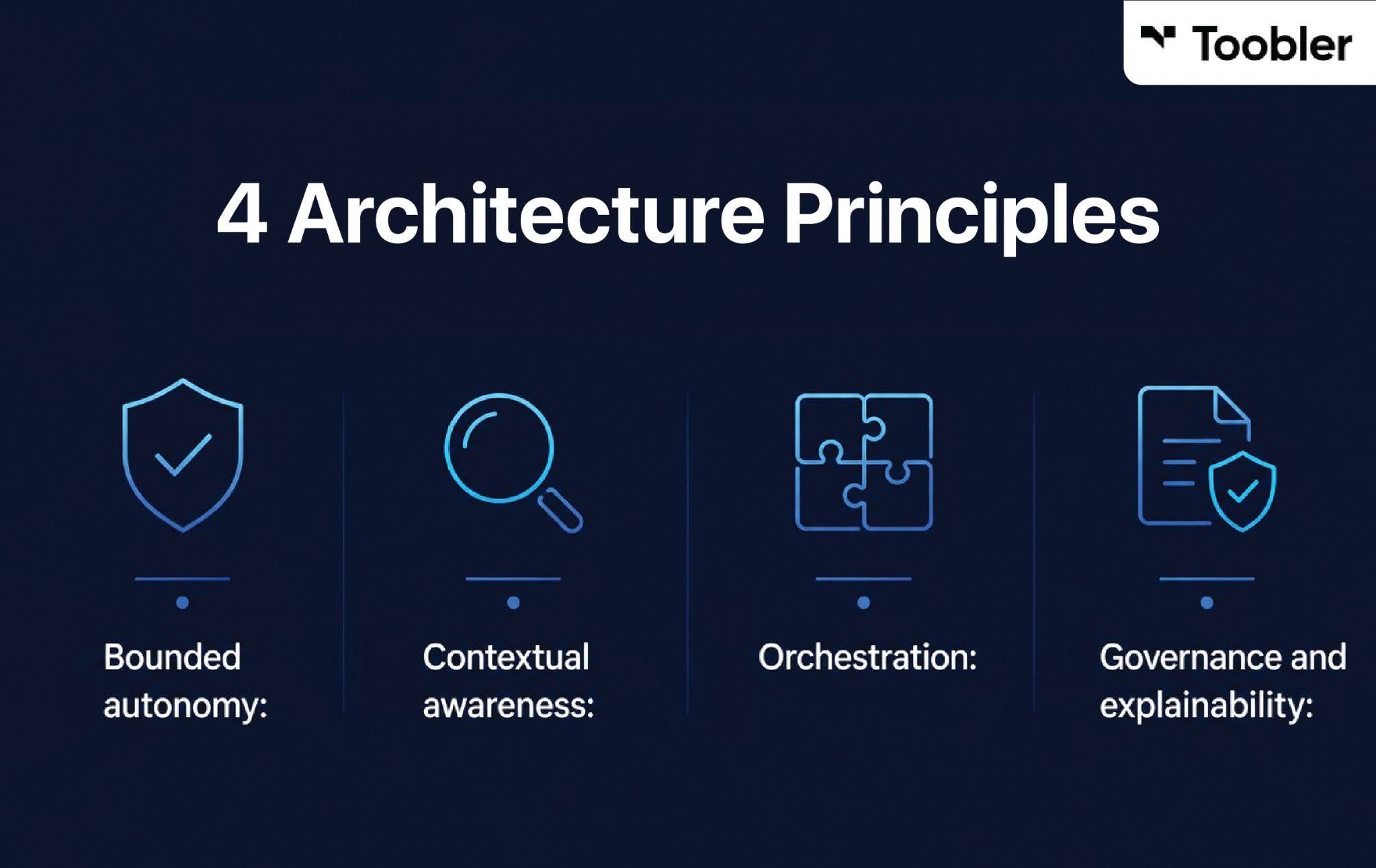 Toobler

4 Architecture Principles

Bounded autonomy:

Contextual awareness:

Orchestration:

Governance and explainability: